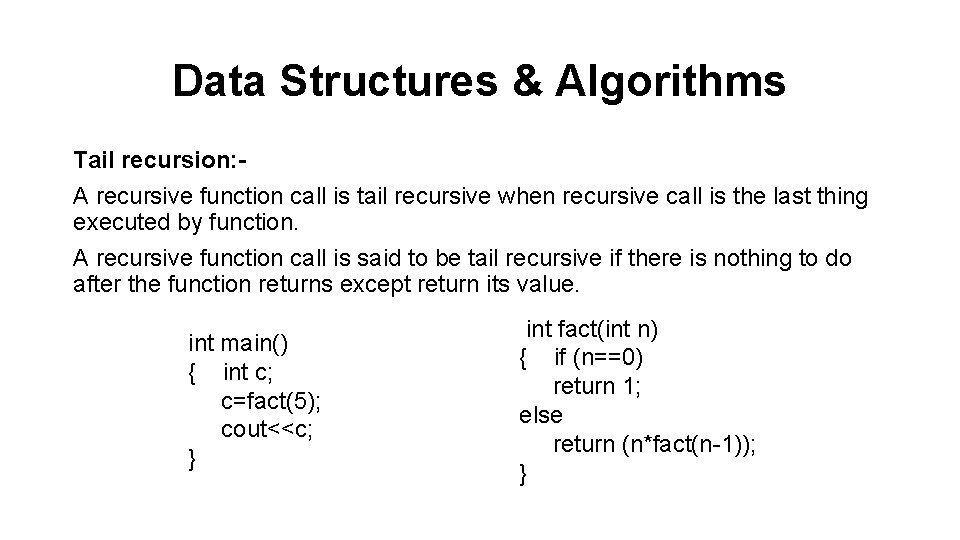 Data Structures & Algorithms

Tail recursion:-

A recursive function call is tail recursive when recursive call is the last thing executed by function.

A recursive function call is said to be tail recursive if there is nothing to do after the function returns except return its value.

int main()
{ int c;
c=fact(5);
cout<<c;
}

int fact(int n)
{ if (n==0)
return 1;
else
return (n*fact(n-1));
}